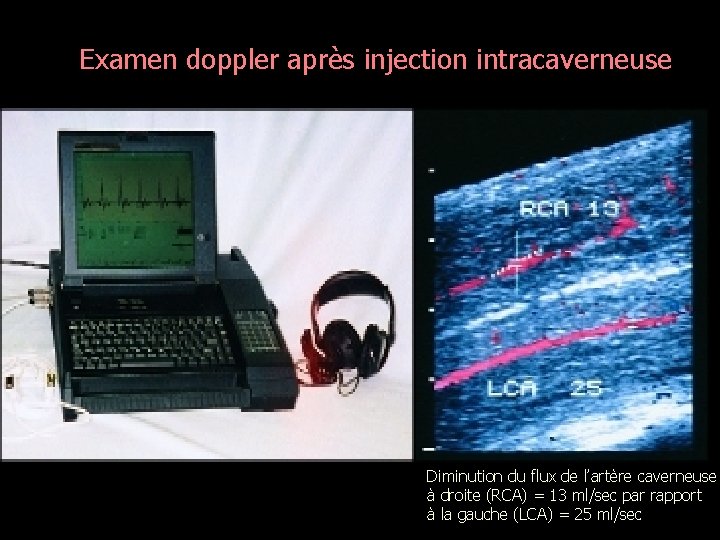 Examen doppler après injection intracaverneuse

RCA 13

LCA 25

Diminution du flux de l'artère caverneuse à droite (RCA) = 13 ml/sec par rapport à la gauche (LCA) = 25 ml/sec